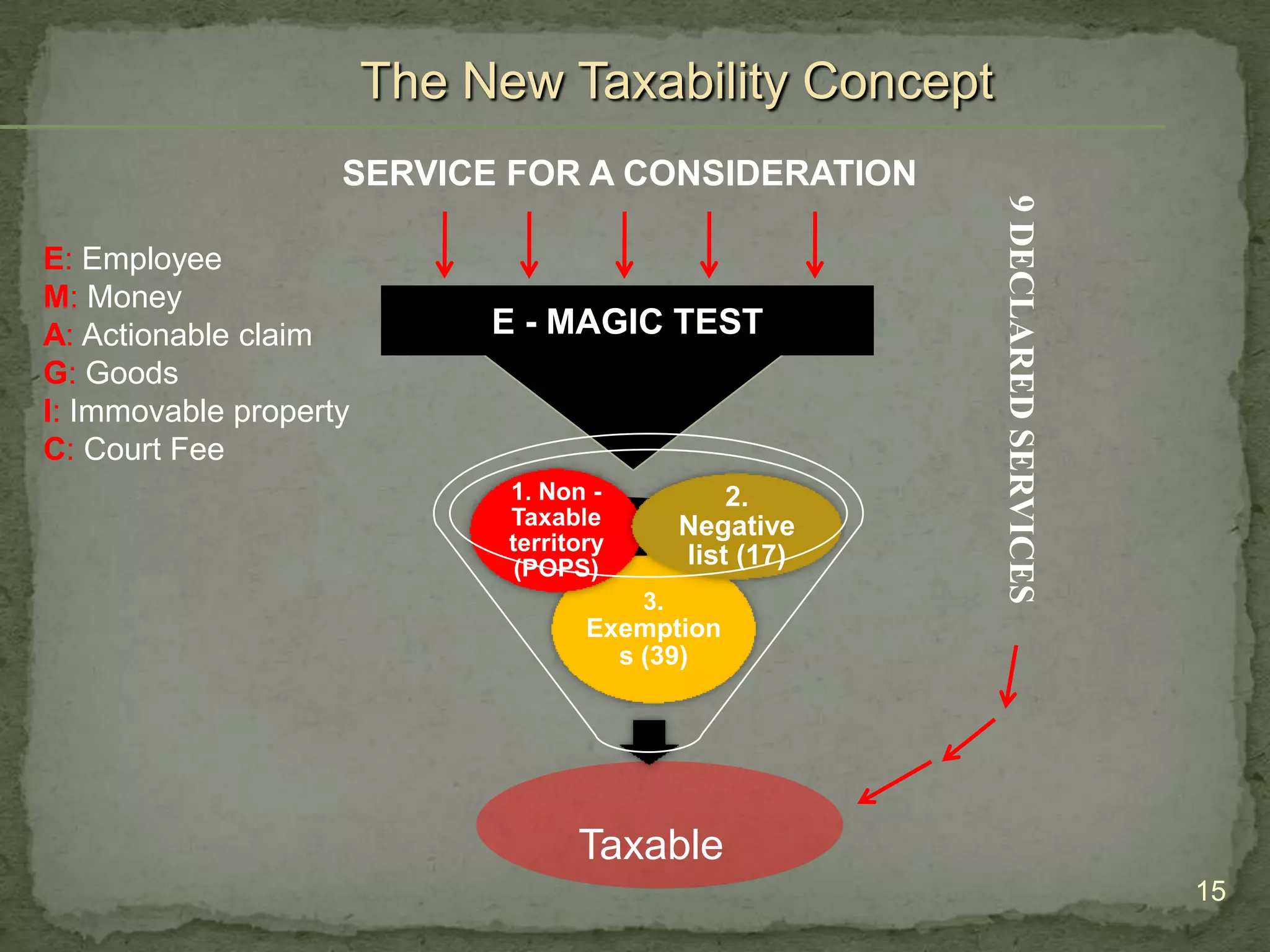 The New Taxability Concept

SERVICE FOR A CONSIDERATION

E: Employee
M: Money
A: Actionable claim
G: Goods
I: Immovable property
C: Court Fee

E - MAGIC TEST

1. Non - Taxable territory (POPS)

2. Negative list (17)

3. Exemptions (39)

9 DECLARED SERVICES

Taxable

15